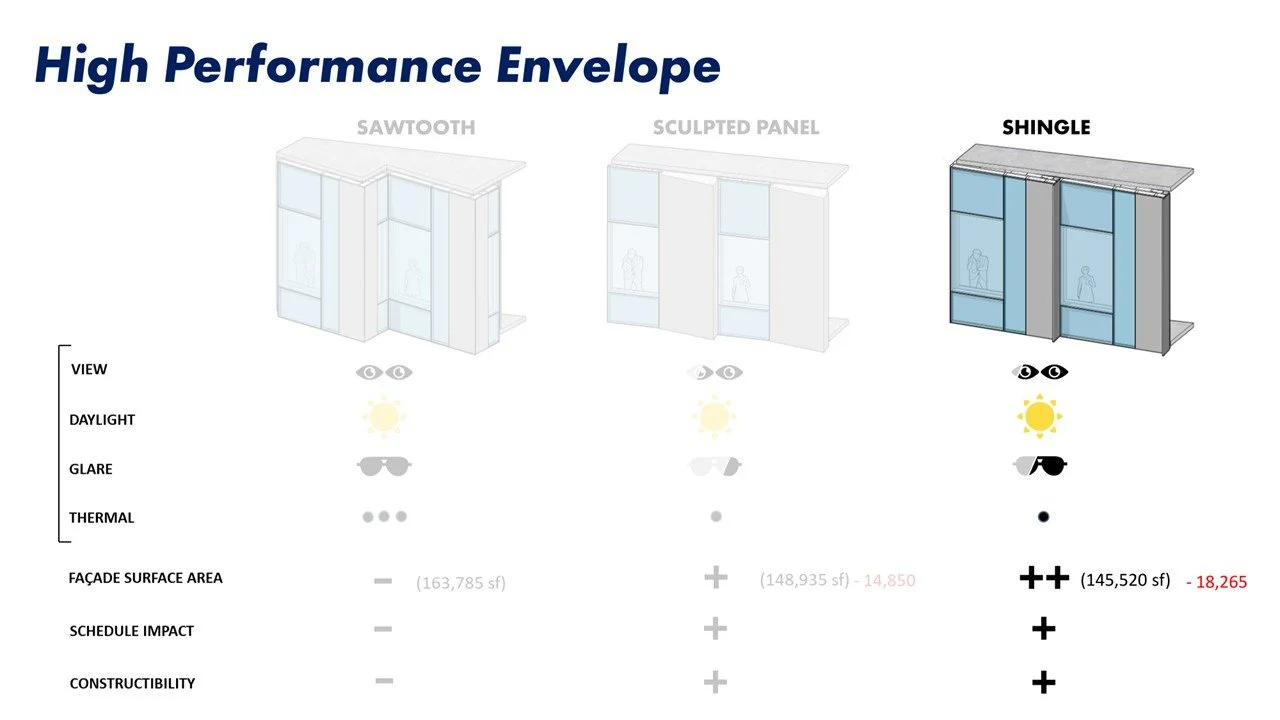 High Performance Envelope

SAWTOOTH

SCULPTED PANEL

SHINGLE

VIEW

DAYLIGHT

GLARE

THERMAL

FAÇADE SURFACE AREA − (163,785 sf) + (148,935 sf) - 14,850 ++ (145,520 sf) - 18,265

SCHEDULE IMPACT − + +

CONSTRUCTIBILITY − + +